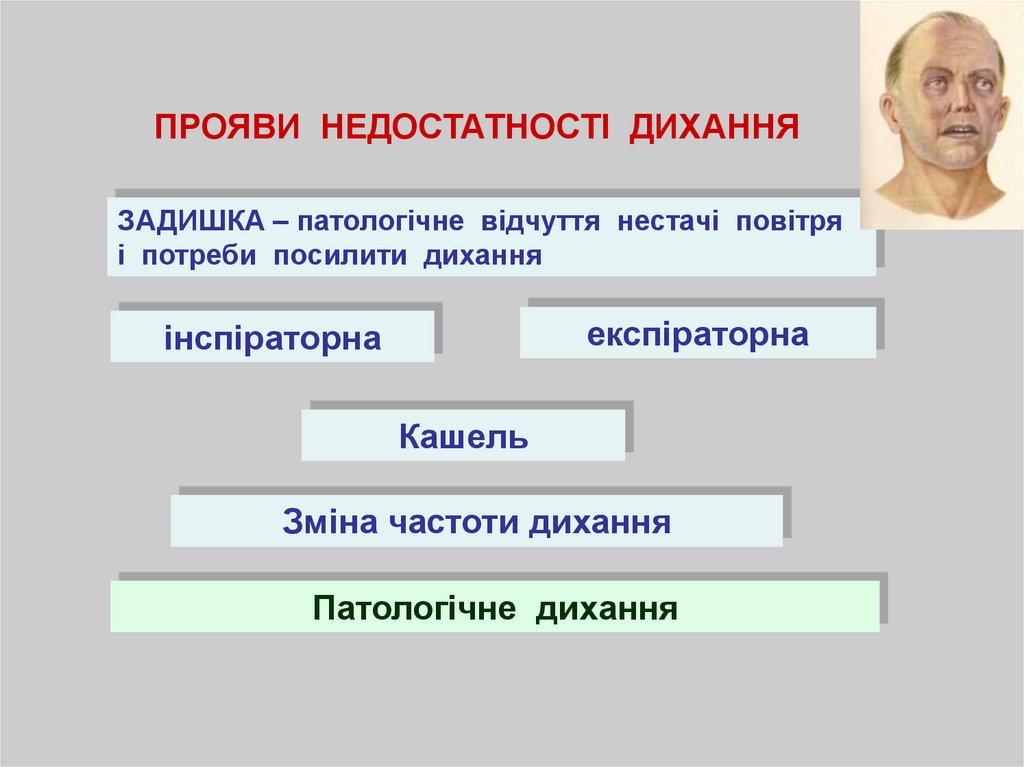 ПРОЯВИ НЕДОСТАТНОСТІ ДИХАННЯ

ЗАДИШКА – патологічне відчуття нестачі повітря і потреби посилити дихання

інспіраторна

експіраторна

Кашель

Зміна частоти дихання

Патологічне дихання